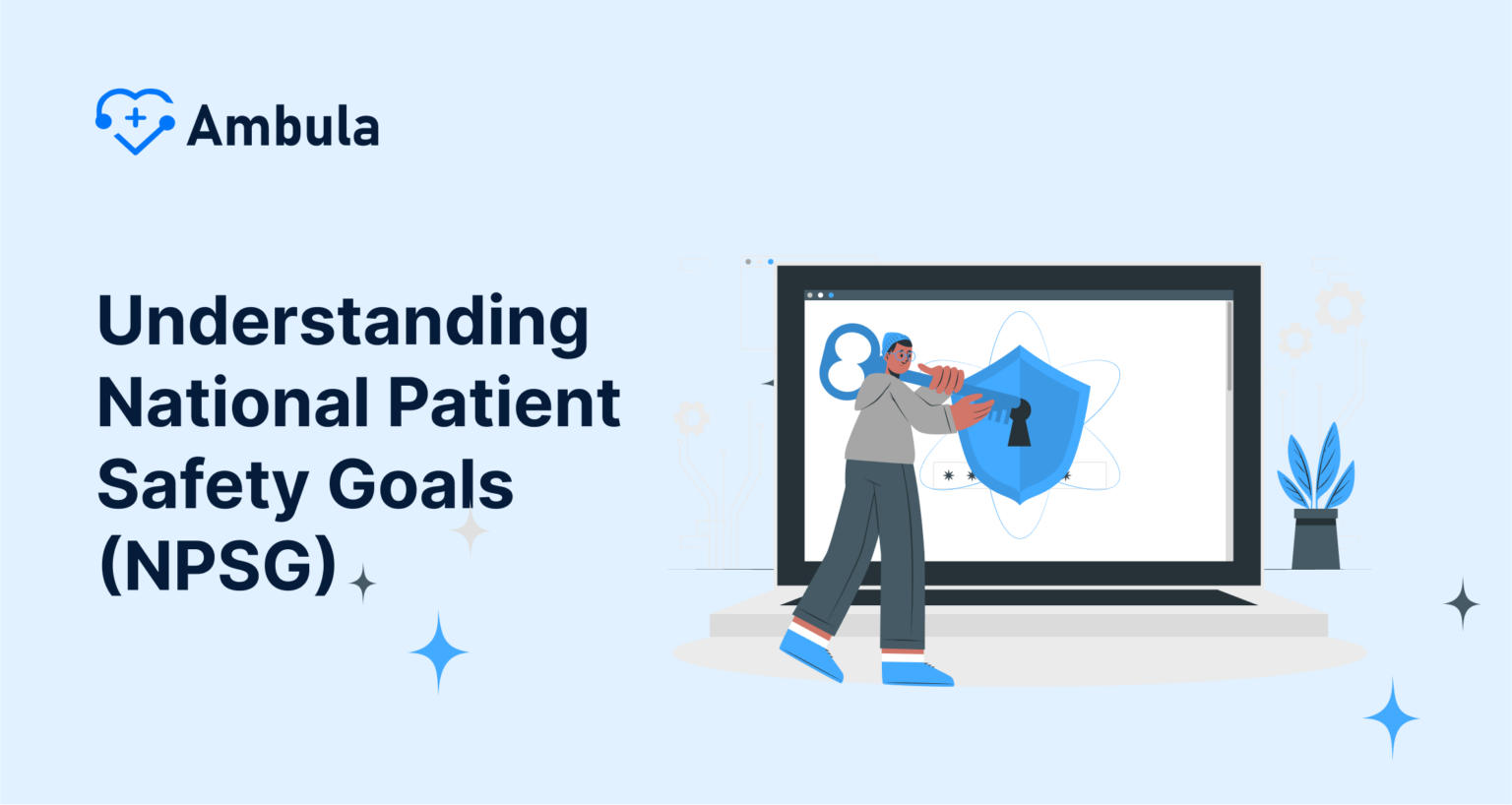 Ambula

Understanding National Patient Safety Goals (NPSG)